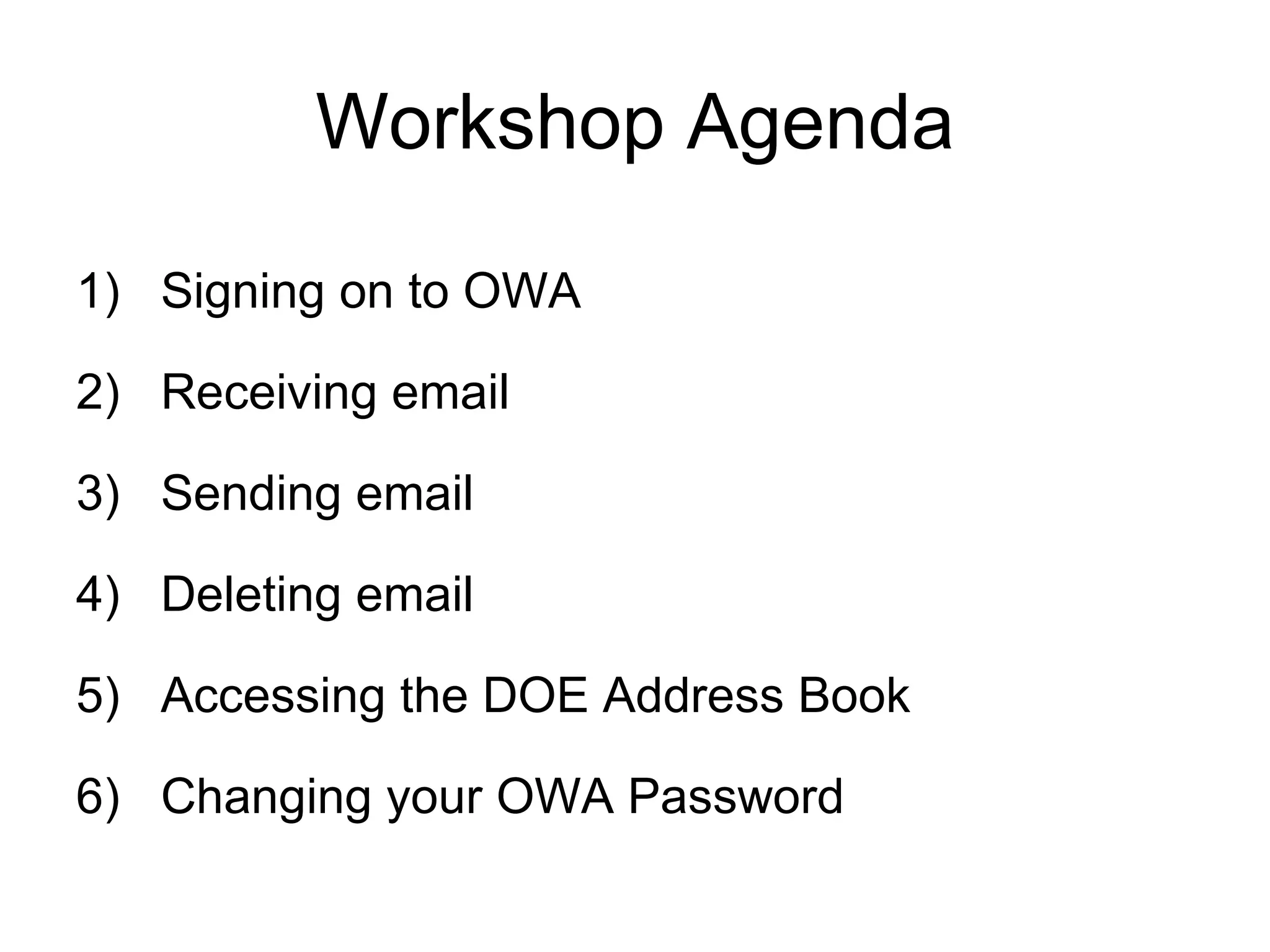 Workshop Agenda

1) Signing on to OWA

2) Receiving email

3) Sending email

4) Deleting email

5) Accessing the DOE Address Book

6) Changing your OWA Password